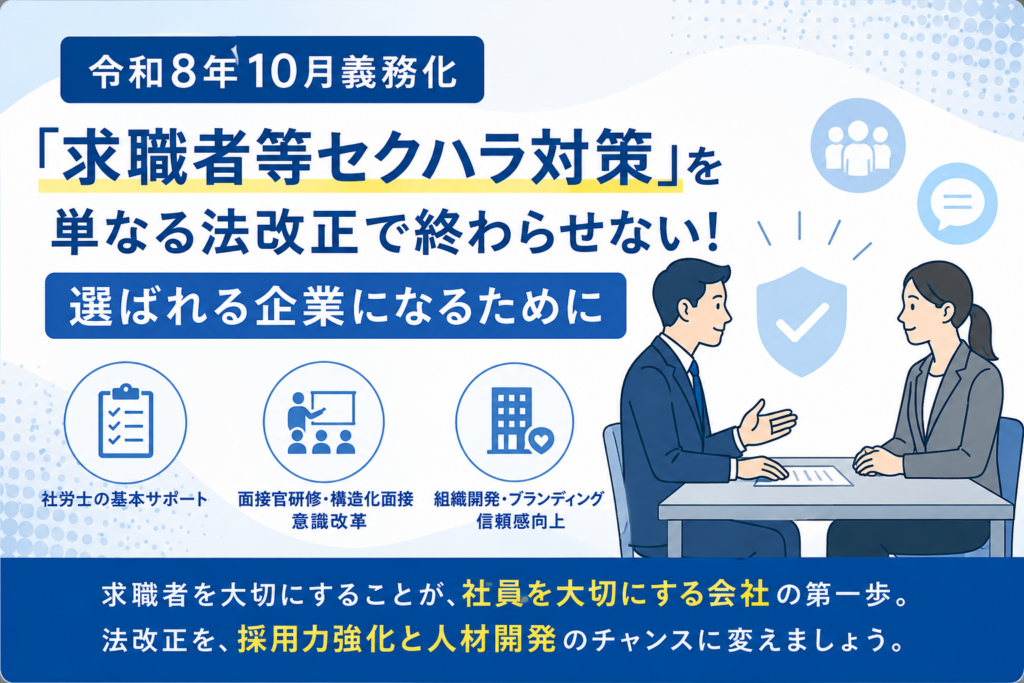 令和８年10月義務化

「求職者等セクハラ対策」を
単なる法改正で終わらせない！

選ばれる企業になるために

社労士の基本サポート

面接官研修・構造化面接
意識改革

組織開発・ブランディング
信頼感向上

求職者を大切にすることが、社員を大切にする会社の第一歩。
法改正を、採用力強化と人材開発のチャンスに変えましょう。